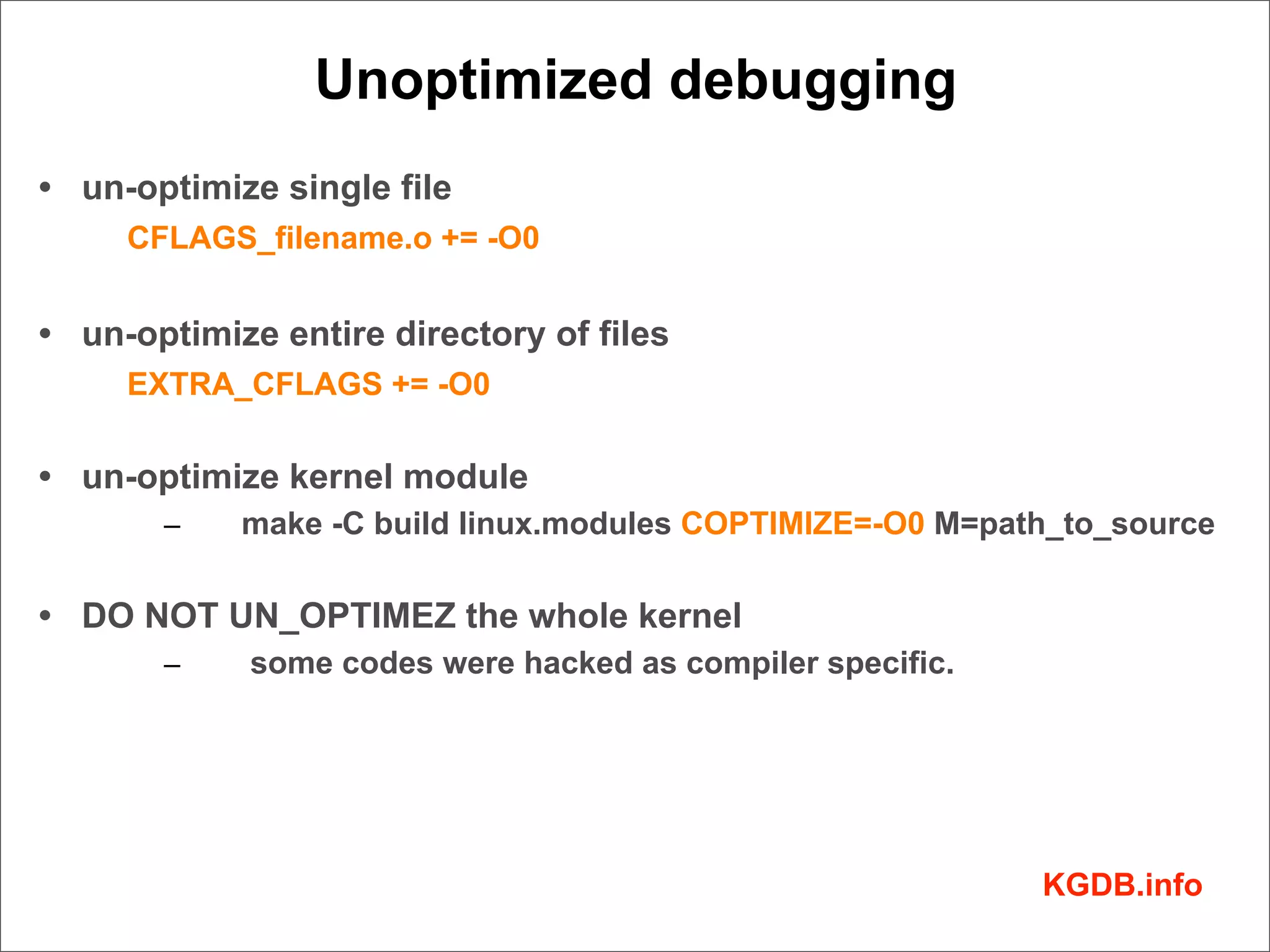 Unoptimized debugging

• un-optimize single file
CFLAGS_filename.o += -O0

• un-optimize entire directory of files
EXTRA_CFLAGS += -O0

• un-optimize kernel module
– make -C build linux.modules COPTIMIZE=-O0 M=path_to_source

• DO NOT UN_OPTIMEZ the whole kernel
– some codes were hacked as compiler specific.

KGDB.info